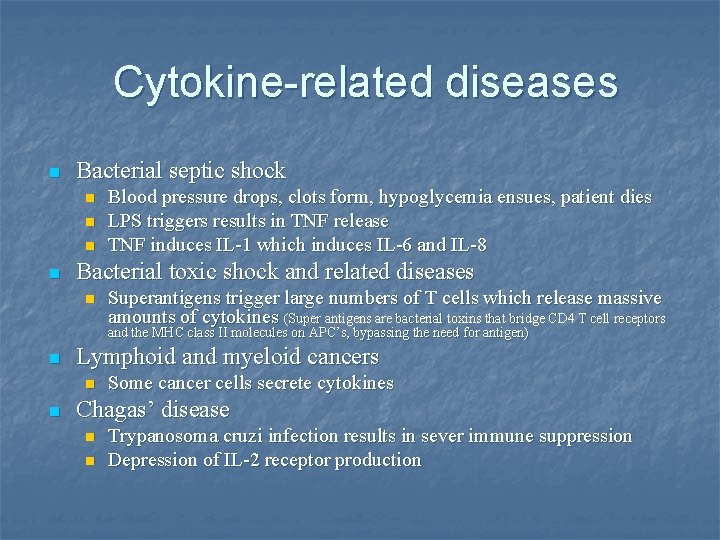 Cytokine-related diseases

- Bacterial septic shock
  - Blood pressure drops, clots form, hypoglycemia ensues, patient dies
  - LPS triggers results in TNF release
  - TNF induces IL-1 which induces IL-6 and IL-8
- Bacterial toxic shock and related diseases
  - Superantigens trigger large numbers of T cells which release massive amounts of cytokines (Super antigens are bacterial toxins that bridge CD4 T cell receptors and the MHC class II molecules on APC's, bypassing the need for antigen)
- Lymphoid and myeloid cancers
  - Some cancer cells secrete cytokines
- Chagas' disease
  - Trypanosoma cruzi infection results in sever immune suppression
  - Depression of IL-2 receptor production